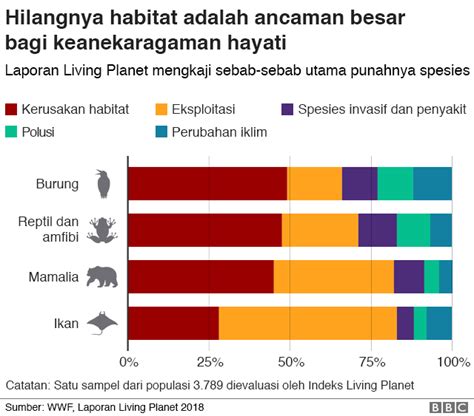 Hilangnya habitat adalah ancaman besar bagi keanekaragaman hayati

Laporan Living Planet mengkaji sebab-sebab utama punahnya spesies

Kerusakan habitat
Eksploitasi
Spesies invasif dan penyakit
Polusi
Perubahan iklim

Burung
Reptil dan amfibi
Mamalia
Ikan

0%
25%
50%
75%
100%

Catatan: Satu sampel dari populasi 3.789 dievaluasi oleh Indeks Living Planet

Sumber: WWF, Laporan Living Planet 2018

BBC